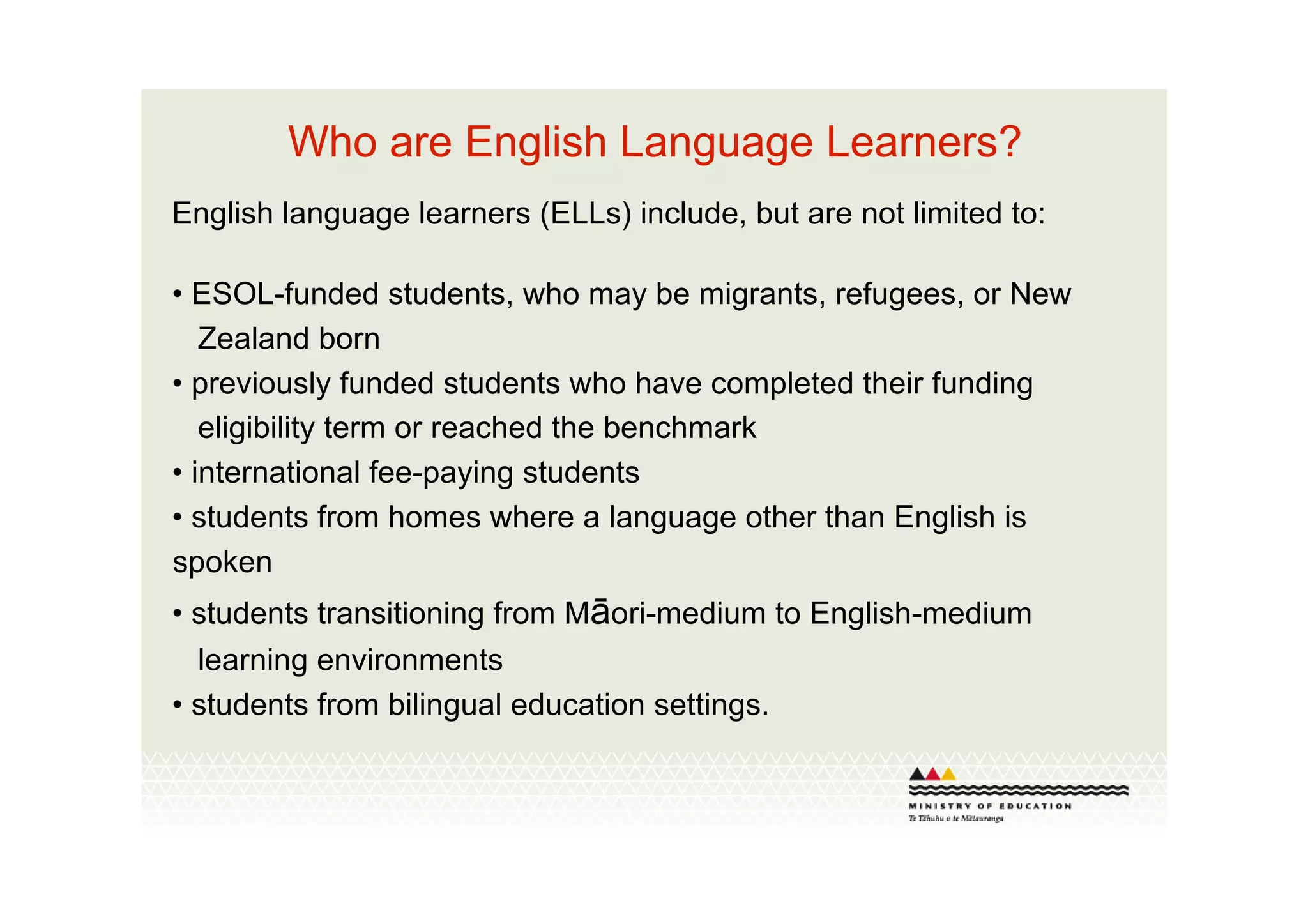 Who are English Language Learners?

English language learners (ELLs) include, but are not limited to:

• ESOL-funded students, who may be migrants, refugees, or New Zealand born
• previously funded students who have completed their funding eligibility term or reached the benchmark
• international fee-paying students
• students from homes where a language other than English is spoken
• students transitioning from Māori-medium to English-medium learning environments
• students from bilingual education settings.

MINISTRY OF EDUCATION
Te Tāhuhu o te Mātauranga